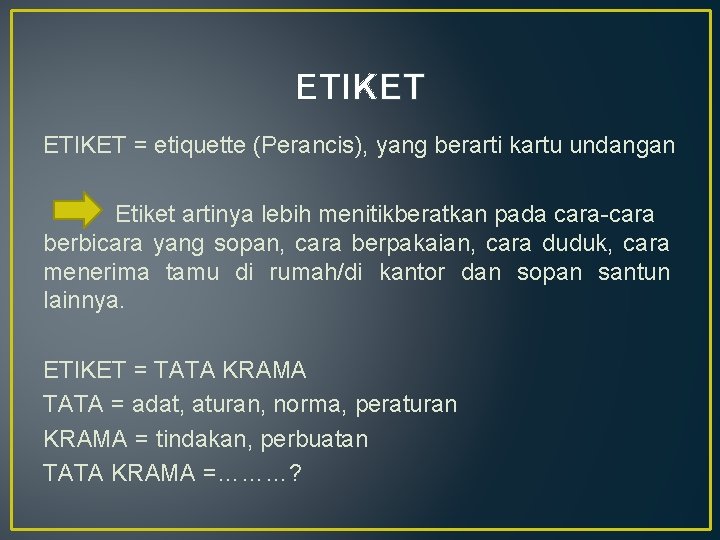 ETIKET

ETIKET = etiquette (Perancis), yang berarti kartu undangan

Etiket artinya lebih menitikberatkan pada cara-cara berbicara yang sopan, cara berpakaian, cara duduk, cara menerima tamu di rumah/di kantor dan sopan santun lainnya.

ETIKET = TATA KRAMA
TATA = adat, aturan, norma, peraturan
KRAMA = tindakan, perbuatan
TATA KRAMA =………?